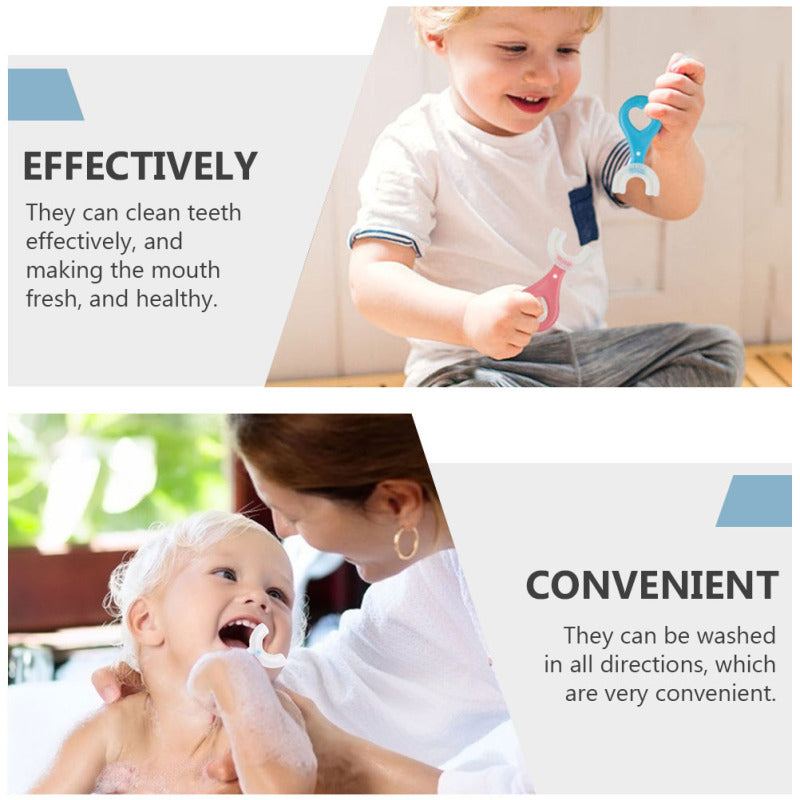 EFFECTIVELY

They can clean teeth effectively, and making the mouth fresh, and healthy.

CONVENIENT

They can be washed in all directions, which are very convenient.